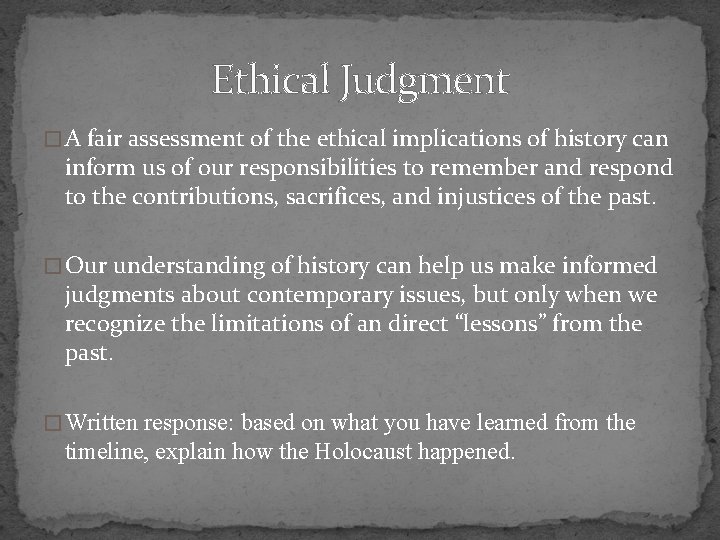 Ethical Judgment

□ A fair assessment of the ethical implications of history can inform us of our responsibilities to remember and respond to the contributions, sacrifices, and injustices of the past.

□ Our understanding of history can help us make informed judgments about contemporary issues, but only when we recognize the limitations of an direct “lessons” from the past.

□ Written response: based on what you have learned from the timeline, explain how the Holocaust happened.